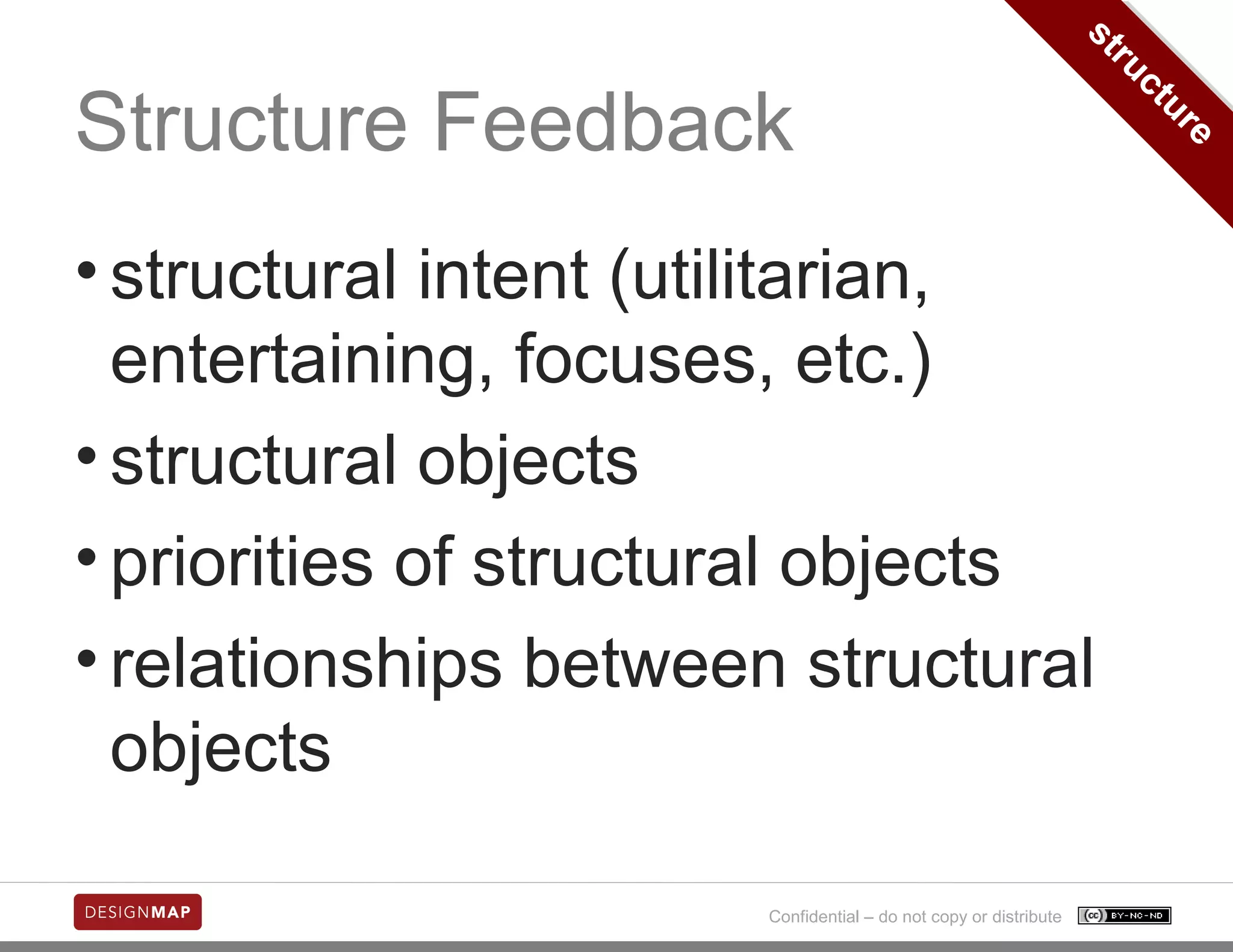 structure

Structure Feedback

• structural intent (utilitarian, entertaining, focuses, etc.)
• structural objects
• priorities of structural objects
• relationships between structural objects

DESIGNMAP

Confidential – do not copy or distribute

cc BY-NC-ND